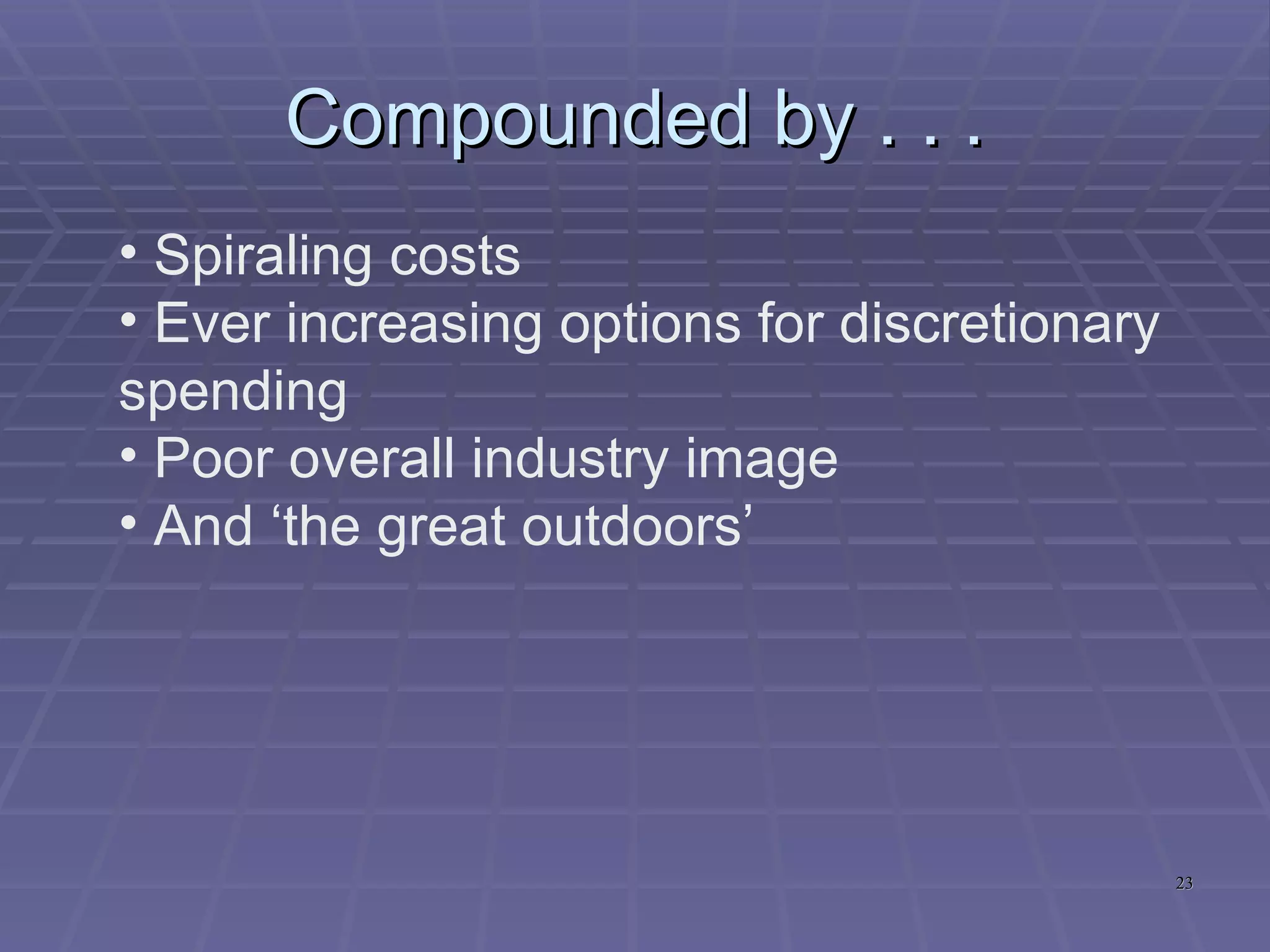 Compounded by . . .

• Spiraling costs
• Ever increasing options for discretionary spending
• Poor overall industry image
• And ‘the great outdoors’

23